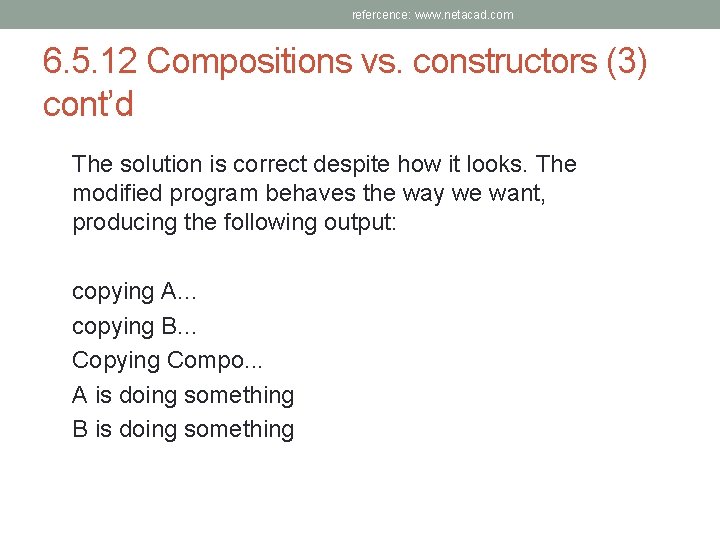 refercence: www.netacad.com

6.5.12 Compositions vs. constructors (3) cont'd

The solution is correct despite how it looks. The modified program behaves the way we want, producing the following output:

copying A...
copying B...
Copying Compo...
A is doing something
B is doing something